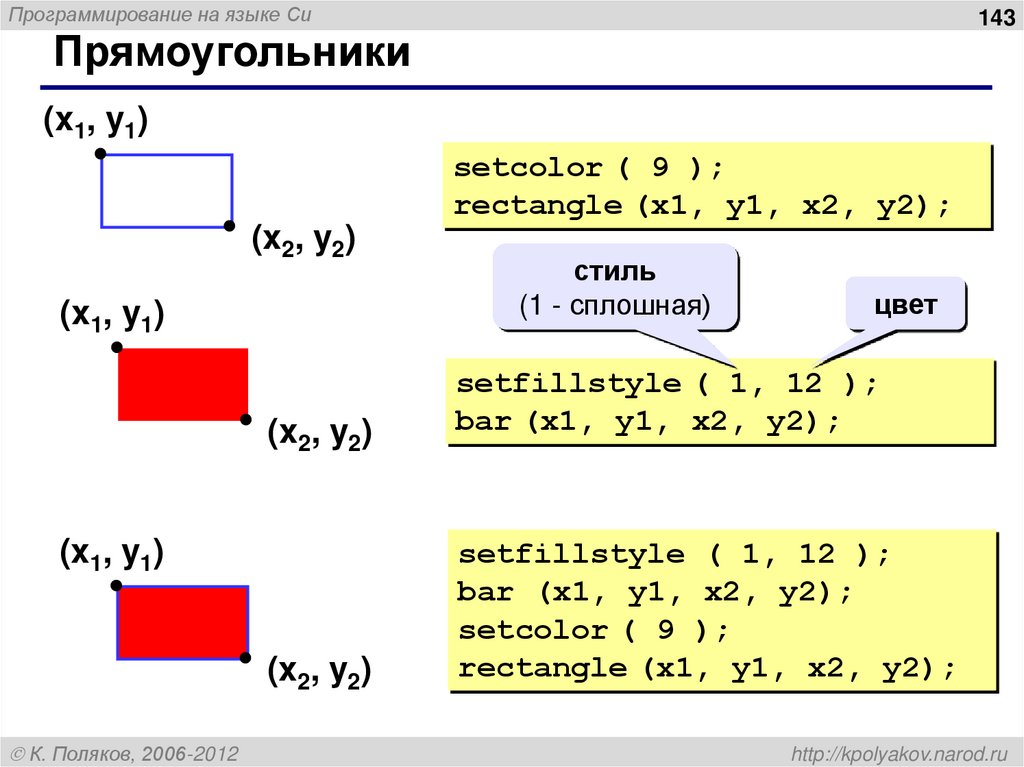 Программирование на языке Си

143

Прямоугольники

$(x_1, y_1)$

$(x_2, y_2)$

setcolor ( 9 );
rectangle (x1, y1, x2, y2);

стиль
(1 - сплошная)

цвет

$(x_1, y_1)$

$(x_2, y_2)$

setfillstyle ( 1, 12 );
bar (x1, y1, x2, y2);

$(x_1, y_1)$

$(x_2, y_2)$

setfillstyle ( 1, 12 );
bar (x1, y1, x2, y2);
setcolor ( 9 );
rectangle (x1, y1, x2, y2);

© К. Поляков, 2006-2012

http://kpolyakov.narod.ru